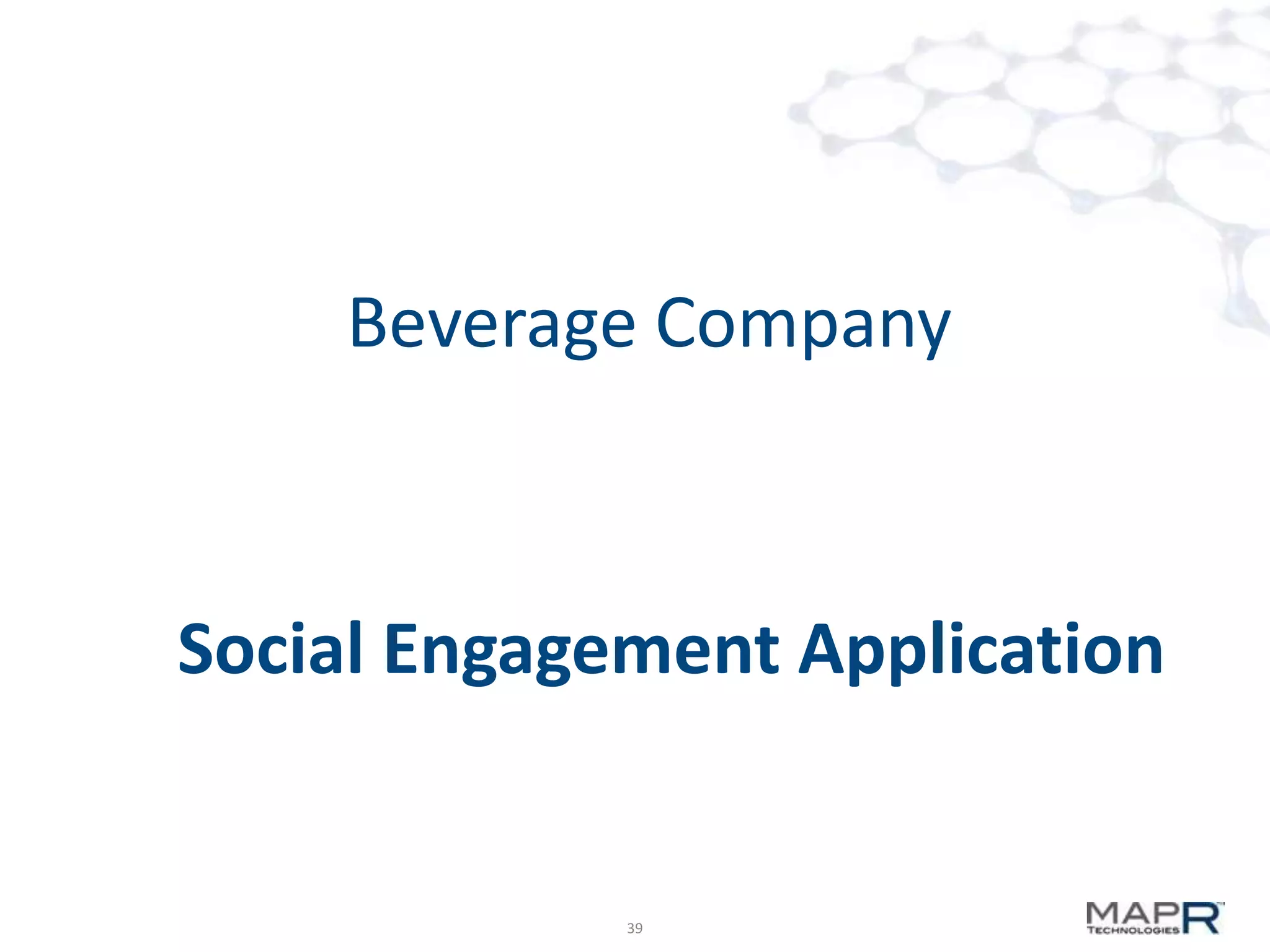 Beverage Company

Social Engagement Application

39

MAPR TECHNOLOGIES